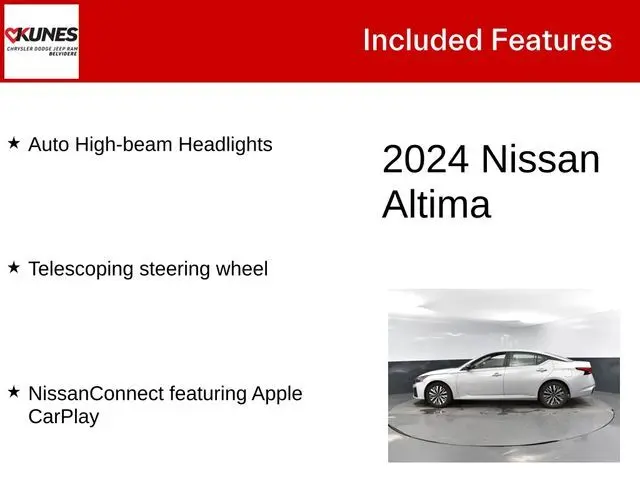 KUNES
CHRYSLER DODGE JEEP RAM
BELVIDERE

Included Features

★ Auto High-beam Headlights

★ Telescoping steering wheel

★ NissanConnect featuring Apple CarPlay

2024 Nissan Altima